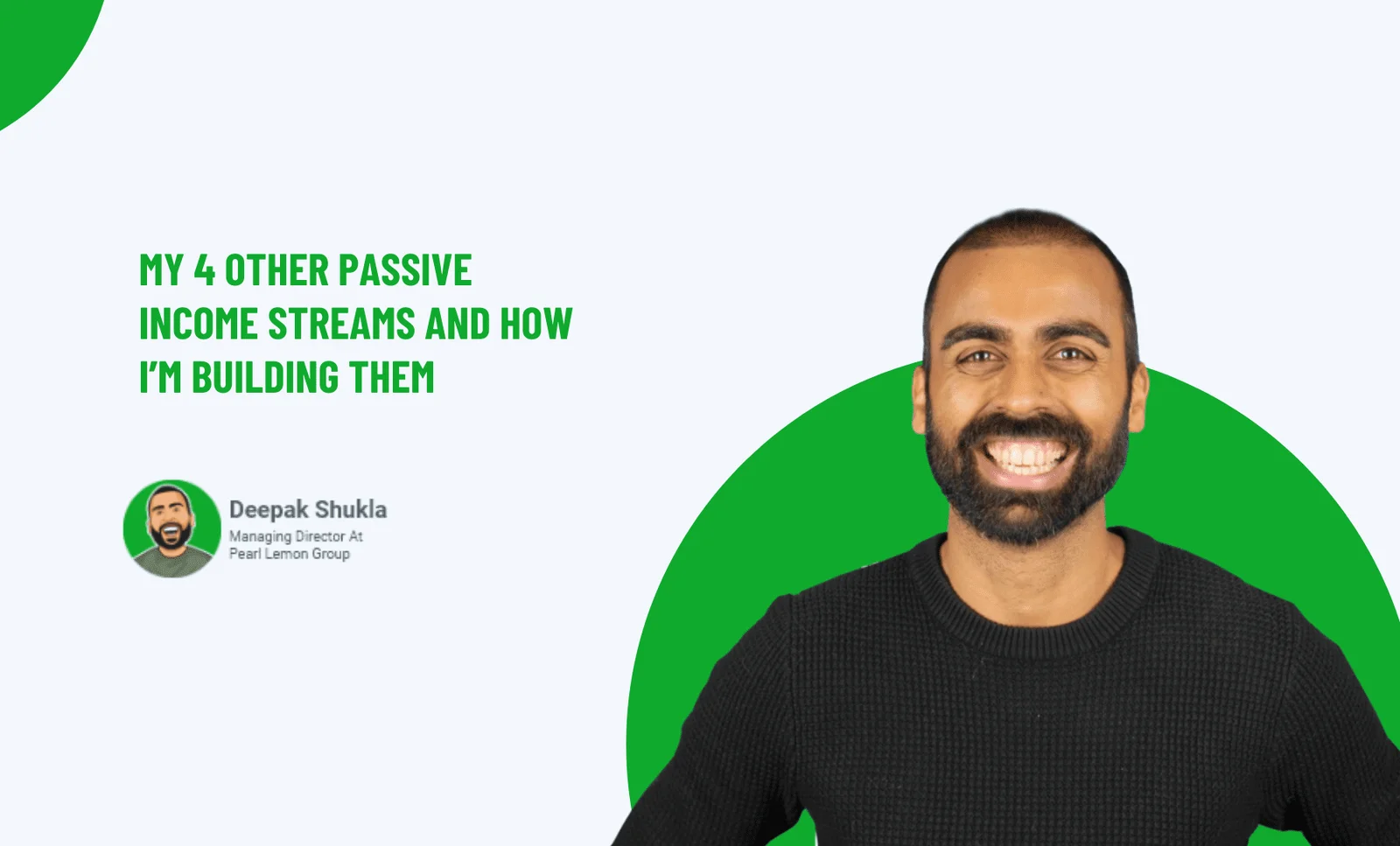 MY 4 OTHER PASSIVE INCOME STREAMS AND HOW I'M BUILDING THEM

Deepak Shukla
Managing Director At
Pearl Lemon Group